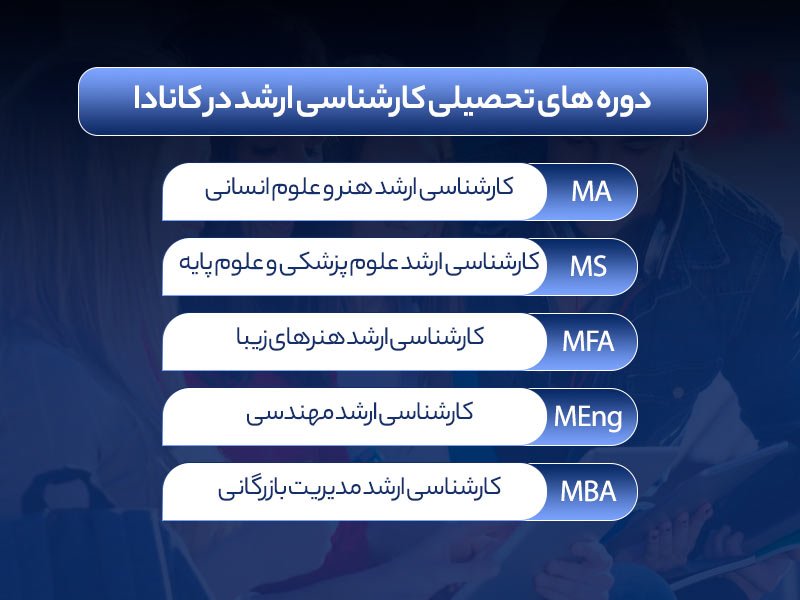 دوره های تحصیلی کارشناسی ارشد در کانادا

MA کارشناسی ارشد هنر و علوم انسانی

MS کارشناسی ارشد علوم پزشکی و علوم پایه

MFA کارشناسی ارشد هنرهای زیبا

MEng کارشناسی ارشد مهندسی

MBA کارشناسی ارشد مدیریت بازرگانی